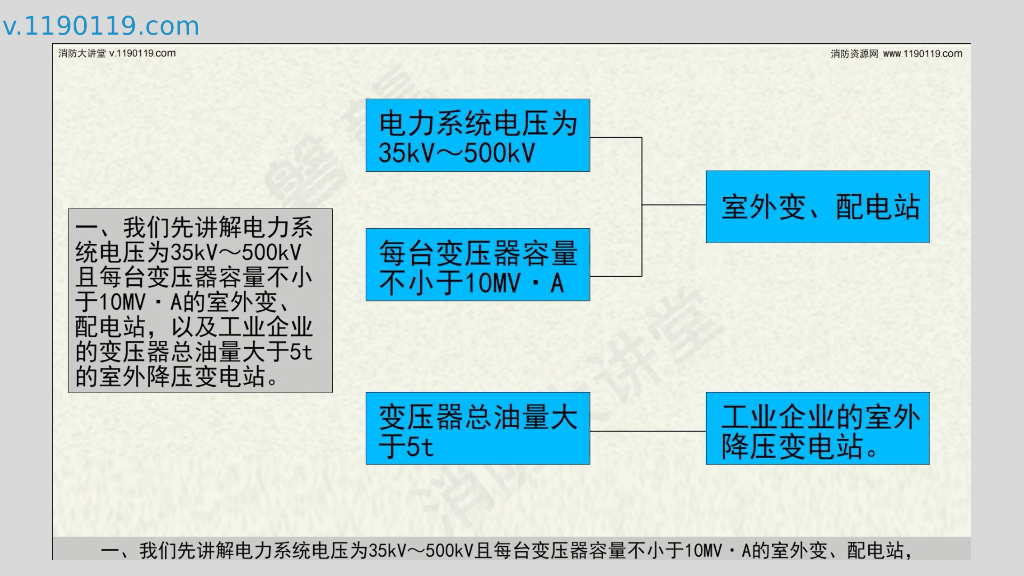 v.1190119.com

消防大讲堂 v.1190119.com

消防资源网 www.1190119.com

一、我们先讲解电力系统电压为35kV～500kV且每台变压器容量不小于10MV·A的室外变、配电站，以及工业企业的变压器总油量大于5t的室外降压变电站。

电力系统电压为35kV～500kV

每台变压器容量不小于10MV·A

室外变、配电站

变压器总油量大于5t

工业企业的室外降压变电站。

一、我们先讲解电力系统电压为35kV～500kV且每台变压器容量不小于10MV·A的室外变、配电站，